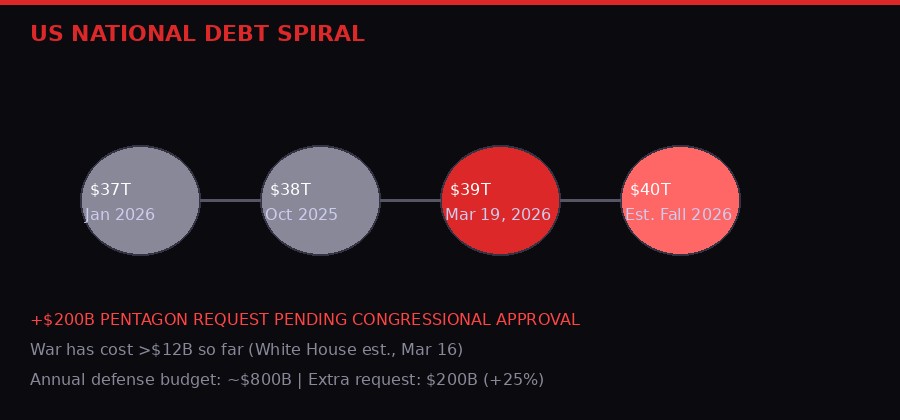 US NATIONAL DEBT SPIRAL

$37T
Jan 2026

$38T
Oct 2025

$39T
Mar 19, 2026

$40T
Est. Fall 2026

+$200B PENTAGON REQUEST PENDING CONGRESSIONAL APPROVAL

War has cost >$12B so far (White House est., Mar 16)

Annual defense budget: ~$800B | Extra request: $200B (+25%)